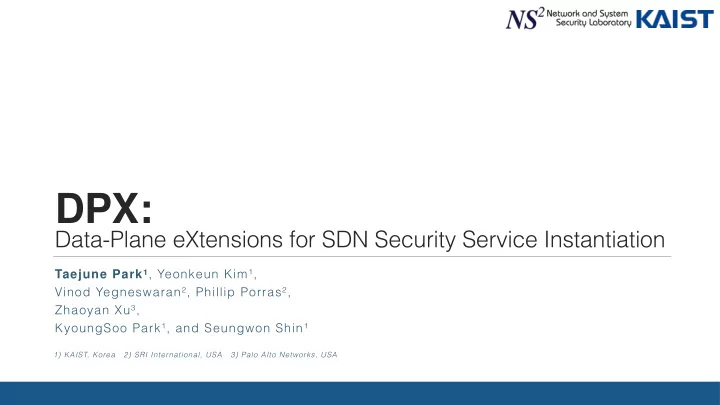 $NS^2$ Network and System Security Laboratory KAIST

DPX:
Data-Plane eXtensions for SDN Security Service Instantiation

Taejune Park¹, Yeonkeun Kim¹, Vinod Yegneswaran², Phillip Porras², Zhaoyan Xu³, KyoungSoo Park¹, and Seungwon Shin¹

1) KAIST, Korea 2) SRI International, USA 3) Palo Alto Networks, USA